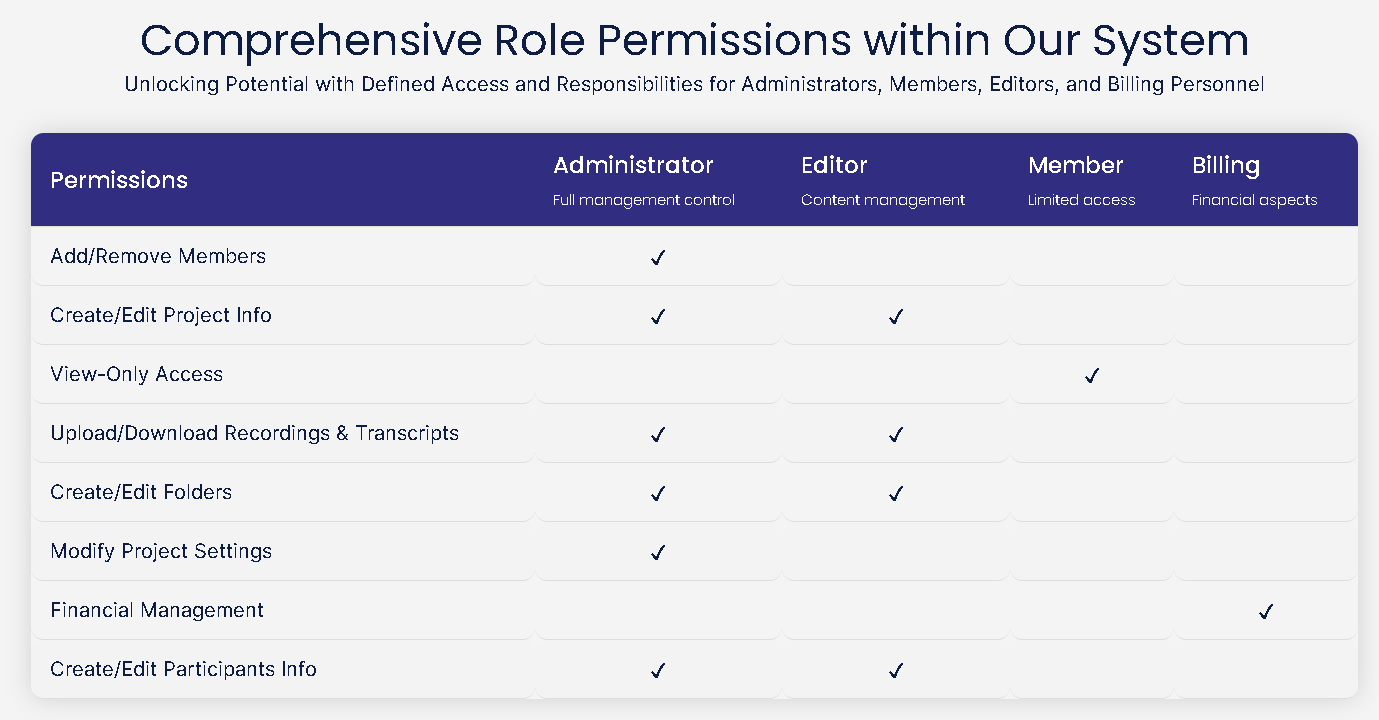 Comprehensive Role Permissions within Our System

Unlocking Potential with Defined Access and Responsibilities for Administrators, Members, Editors, and Billing Personnel

| Permissions | Administrator Full management control | Editor Content management | Member Limited access | Billing Financial aspects |
|---|---|---|---|---|
| Add/Remove Members | ✓ | | | |
| Create/Edit Project Info | ✓ | ✓ | | |
| View-Only Access | | | ✓ | |
| Upload/Download Recordings & Transcripts | ✓ | ✓ | | |
| Create/Edit Folders | ✓ | ✓ | | |
| Modify Project Settings | ✓ | | | |
| Financial Management | | | | ✓ |
| Create/Edit Participants Info | ✓ | ✓ | | |